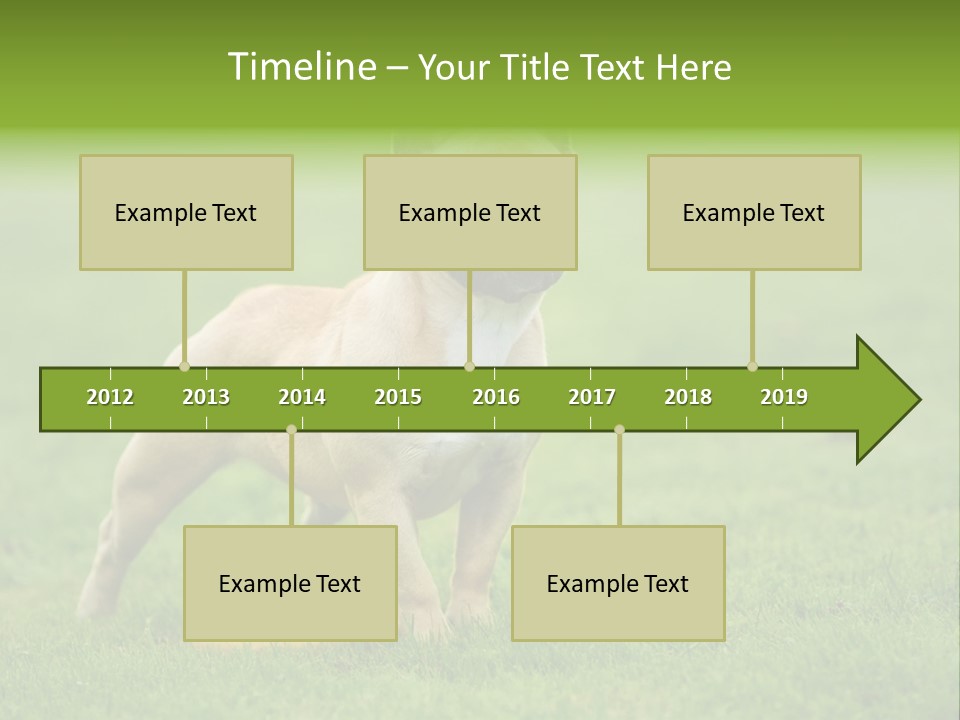 Timeline – Your Title Text Here

Example Text

Example Text

Example Text

2012 2013 2014 2015 2016 2017 2018 2019

Example Text

Example Text